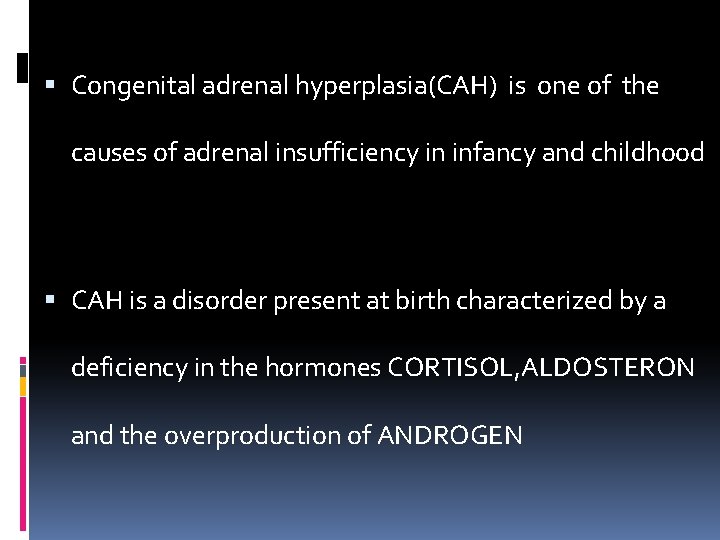 ▪ Congenital adrenal hyperplasia(CAH) is one of the causes of adrenal insufficiency in infancy and childhood

▪ CAH is a disorder present at birth characterized by a deficiency in the hormones CORTISOL,ALDOSTERON and the overproduction of ANDROGEN